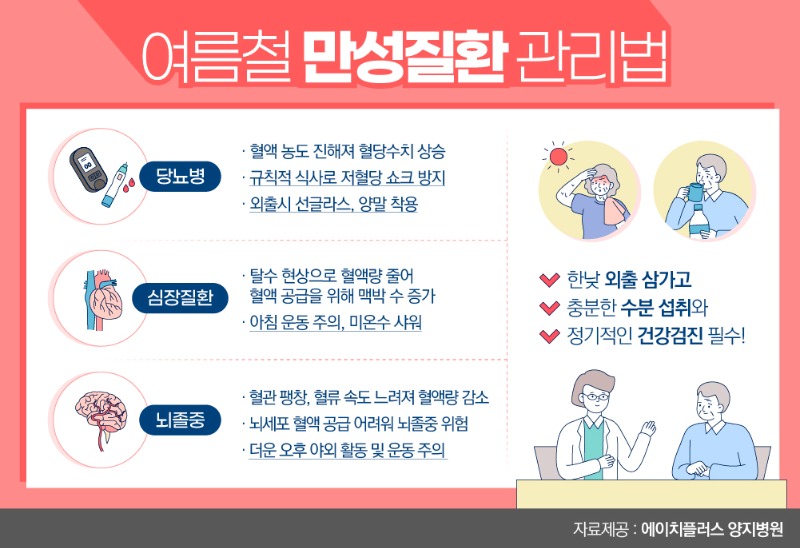 여름철 만성질환 관리법

당뇨병

· 혈액 농도 진해져 혈당수치 상승
· 규칙적 식사로 저혈당 쇼크 방지
· 외출시 선글라스, 양말 착용

심장질환

· 탈수 현상으로 혈액량 줄어 혈액 공급을 위해 맥박 수 증가
· 아침 운동 주의, 미온수 샤워

뇌졸중

· 혈관 팽창, 혈류 속도 느려져 혈액량 감소
· 뇌세포 혈액 공급 어려워 뇌졸중 위험
· 더운 오후 야외 활동 및 운동 주의

한낮 외출 삼가고
충분한 수분 섭취와
정기적인 건강검진 필수!

자료제공 : 에이치플러스 양지병원